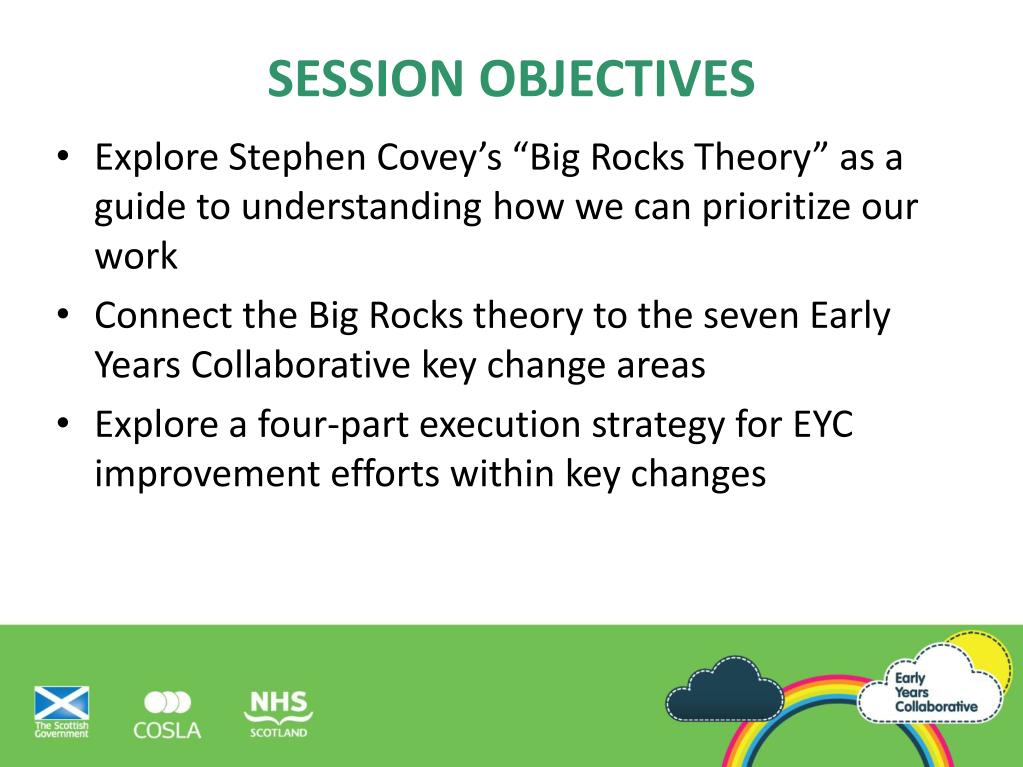 SESSION OBJECTIVES

• Explore Stephen Covey's "Big Rocks Theory" as a guide to understanding how we can prioritize our work

• Connect the Big Rocks theory to the seven Early Years Collaborative key change areas

• Explore a four-part execution strategy for EYC improvement efforts within key changes

The Scottish Government

COSLA

NHS SCOTLAND

Early Years Collaborative